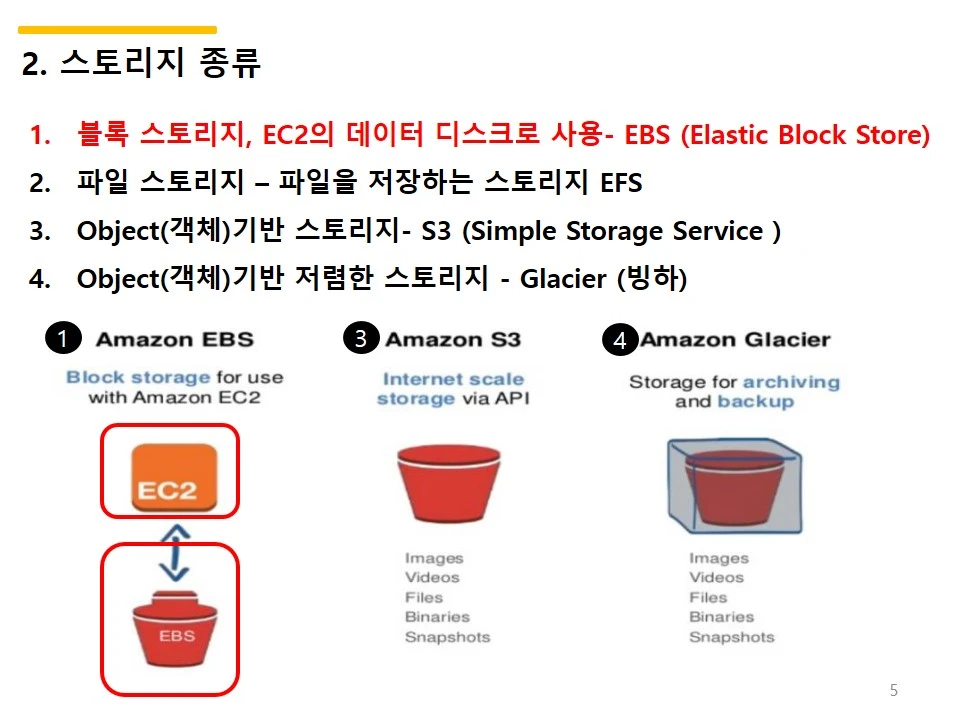 2. 스토리지 종류

1. 블록 스토리지, EC2의 데이터 디스크로 사용- EBS (Elastic Block Store)
2. 파일 스토리지 – 파일을 저장하는 스토리지 EFS
3. Object(객체)기반 스토리지- S3 (Simple Storage Service )
4. Object(객체)기반 저렴한 스토리지 - Glacier (빙하)

1 Amazon EBS
Block storage for use with Amazon EC2

EC2

EBS

3 Amazon S3
Internet scale storage via API

Images
Videos
Files
Binaries
Snapshots

4 Amazon Glacier
Storage for archiving and backup

Images
Videos
Files
Binaries
Snapshots

5